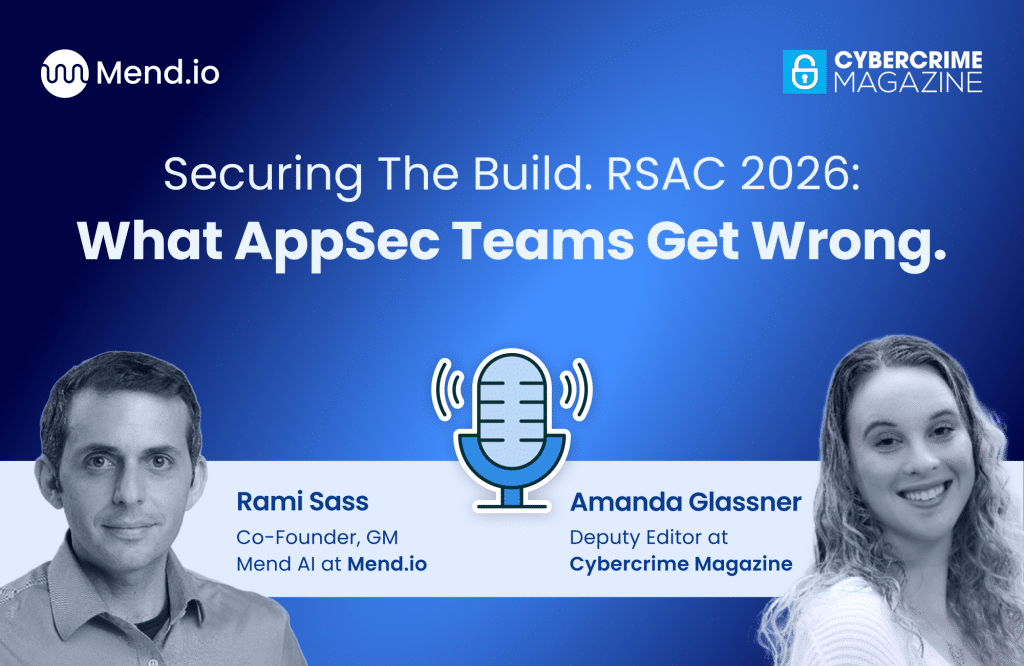 Mend.io

CYBERCRIME MAGAZINE

Securing The Build. RSAC 2026:
What AppSec Teams Get Wrong.

Rami Sass
Co-Founder, GM
Mend AI at Mend.io

Amanda Glassner
Deputy Editor at
Cybercrime Magazine